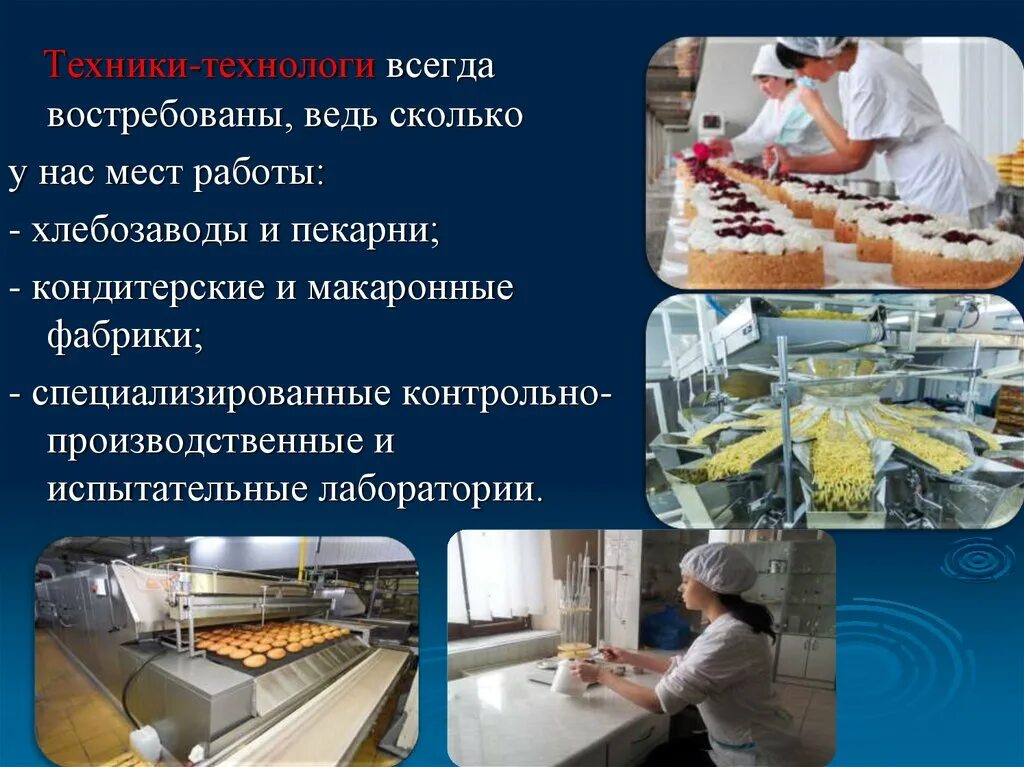 Техники-технологи всегда востребованы, ведь сколько у нас мест работы:
- хлебозаводы и пекарни;
- кондитерские и макаронные фабрики;
- специализированные контрольно-производственные и испытательные лаборатории.